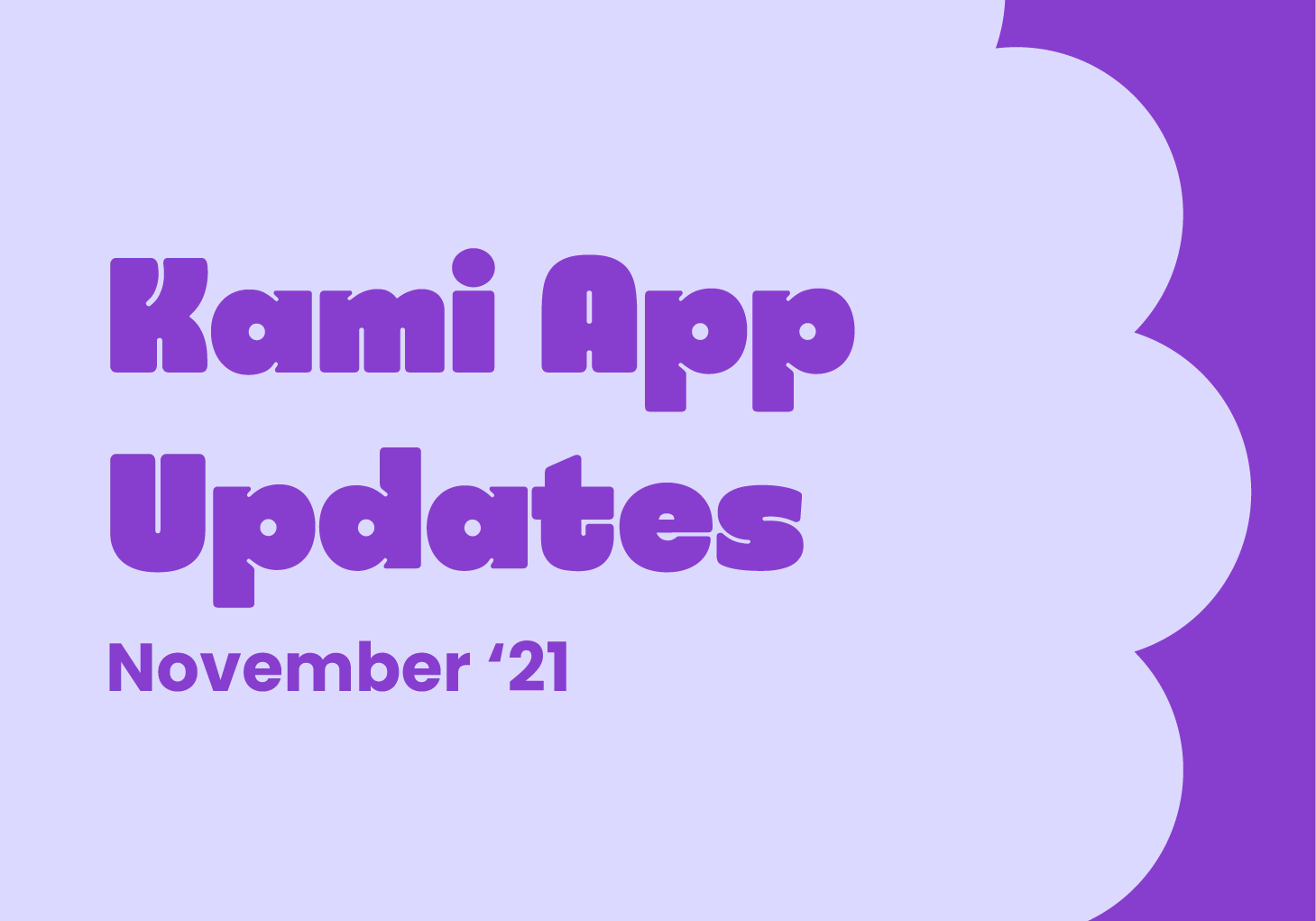 Kami App Updates

November '21